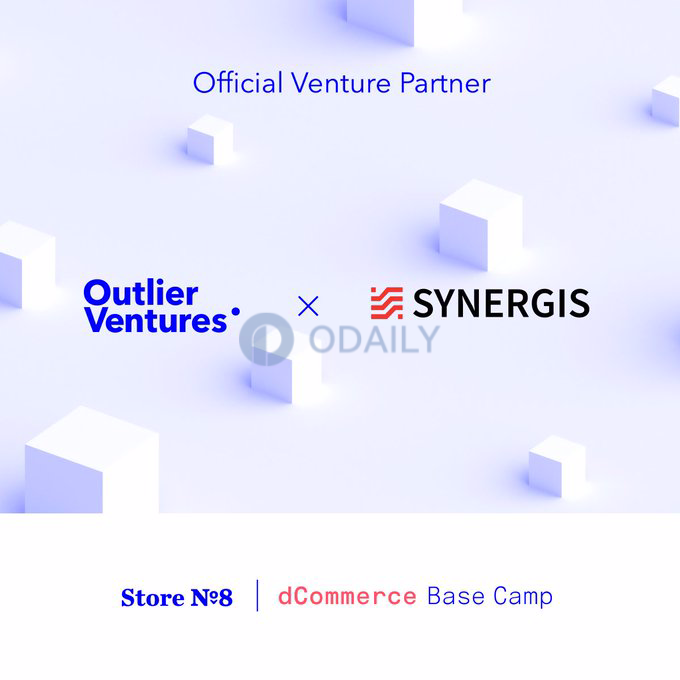 Official Venture Partner

Outlier Ventures

×

SYNERGIS

ODAILY

Store №8 | dCommerce Base Camp